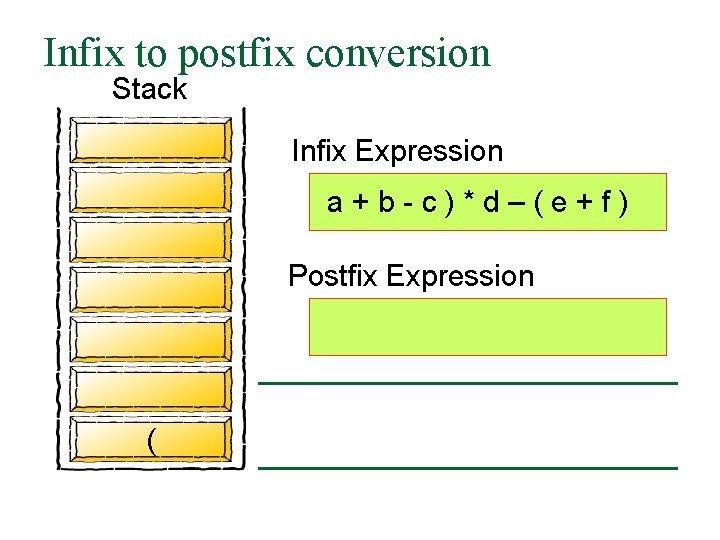 Infix to postfix conversion

Stack

(

Infix Expression

a + b - c ) * d – ( e + f )

Postfix Expression